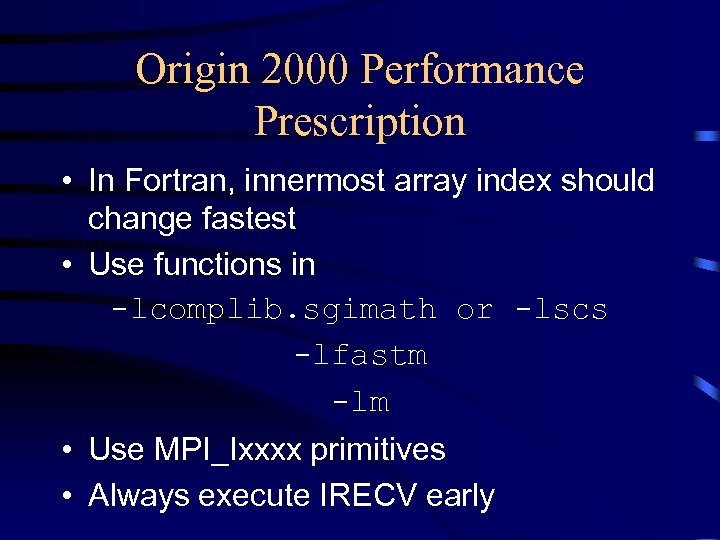 Origin 2000 Performance Prescription

• In Fortran, innermost array index should change fastest
• Use functions in

-lcomplib.sgimath or -lscs

-lfastm

-lm

• Use MPI_Ixxxx primitives
• Always execute IRECV early